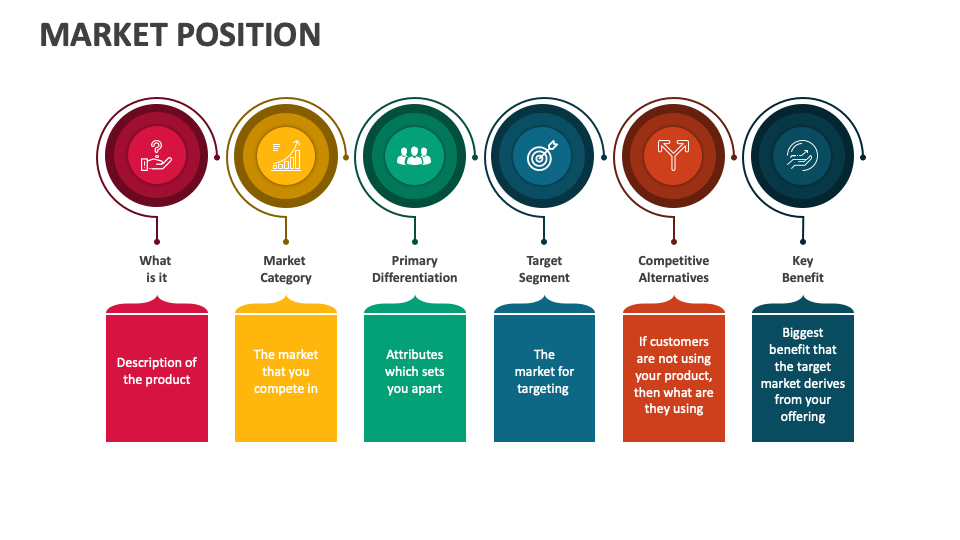 MARKET POSITION

What is it

Description of the product

Market Category

The market that you compete in

Primary Differentiation

Attributes which sets you apart

Target Segment

The market for targeting

Competitive Alternatives

If customers are not using your product, then what are they using

Key Benefit

Biggest benefit that the target market derives from your offering